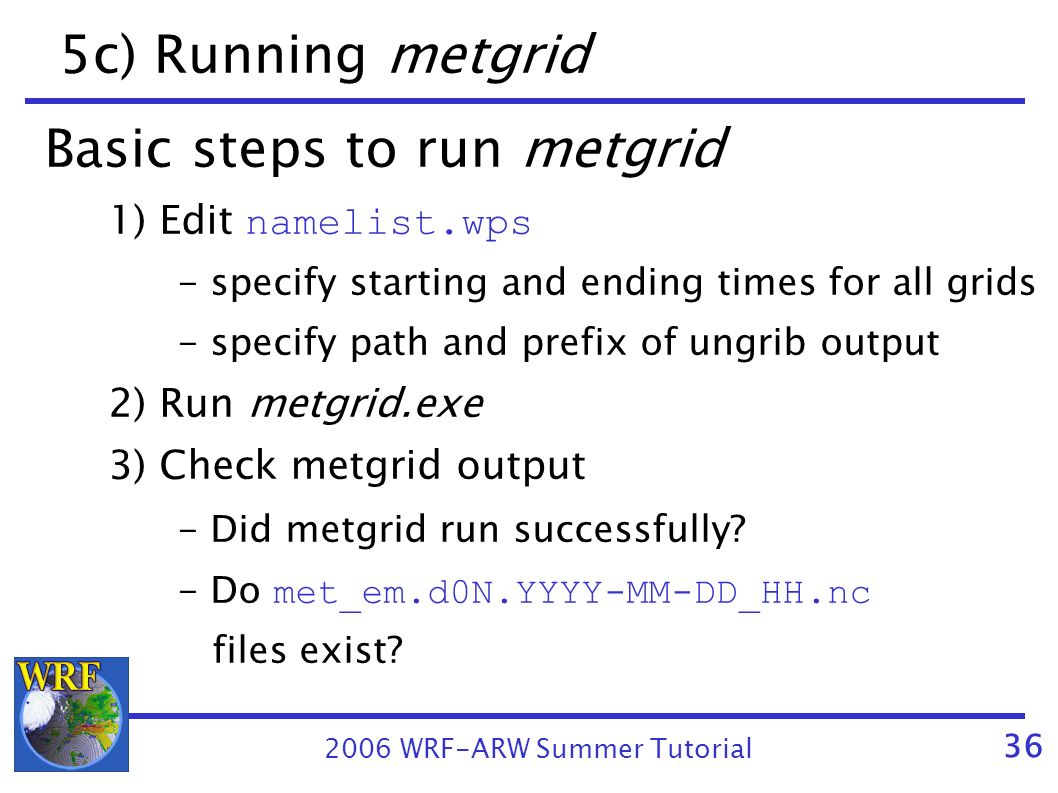 5c) Running metgrid

Basic steps to run metgrid

1) Edit namelist.wps

– specify starting and ending times for all grids

– specify path and prefix of ungrib output

2) Run metgrid.exe

3) Check metgrid output

– Did metgrid run successfully?

– Do met_em.d0N.YYYY-MM-DD_HH.nc files exist?

WRF

2006 WRF-ARW Summer Tutorial

36